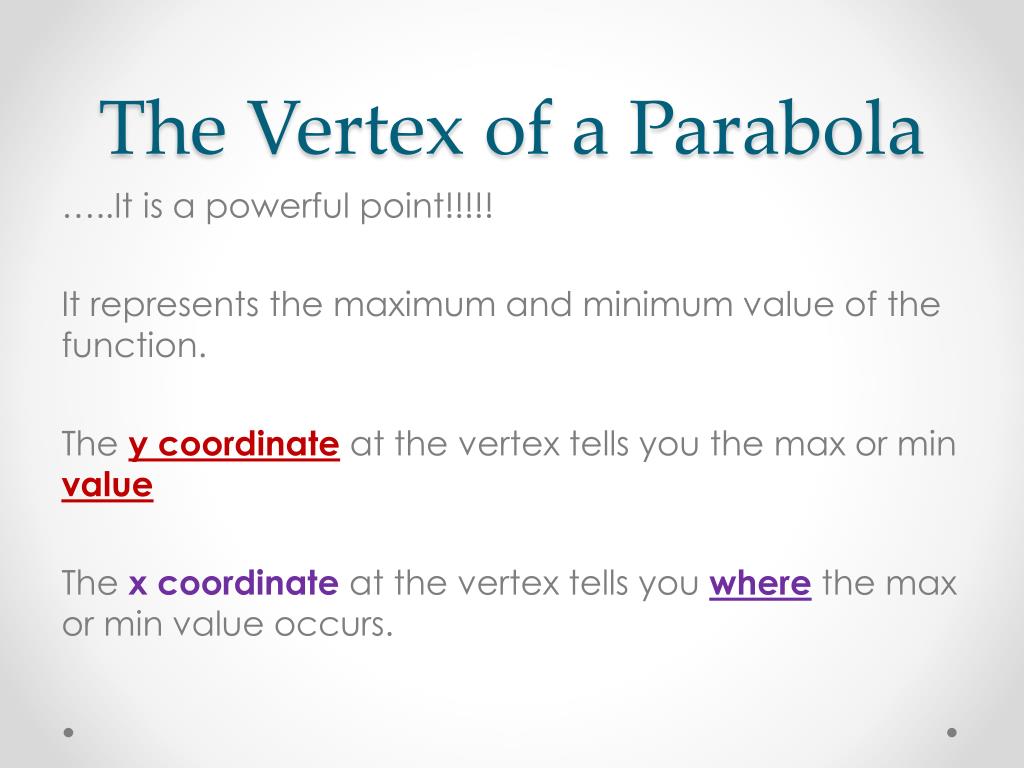 The Vertex of a Parabola

…..It is a powerful point!!!!!

It represents the maximum and minimum value of the function.

The y coordinate at the vertex tells you the max or min value

The x coordinate at the vertex tells you where the max or min value occurs.